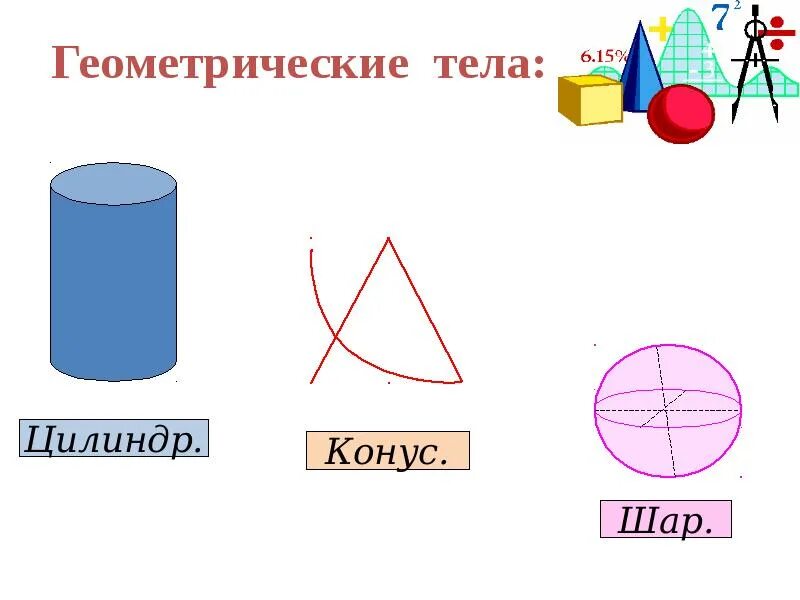 Геометрические тела:

6.15%

$7^2$

Цилиндр.

Конус.

Шар.